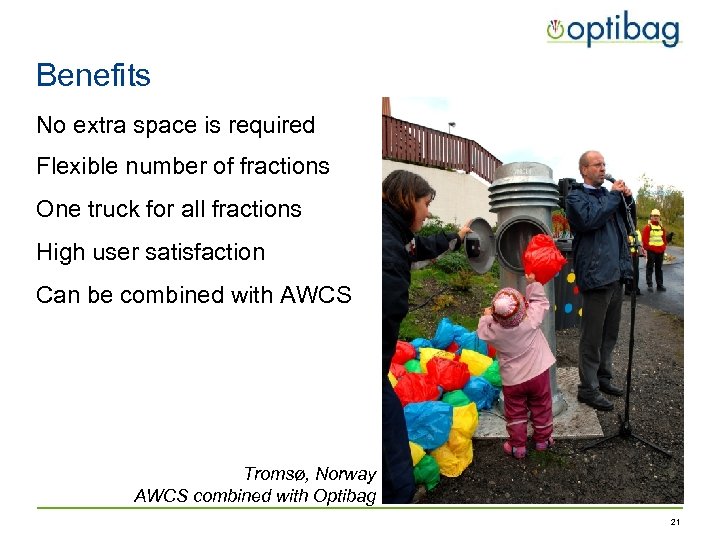 optibag

Benefits

No extra space is required

Flexible number of fractions

One truck for all fractions

High user satisfaction

Can be combined with AWCS

Tromsø, Norway
AWCS combined with Optibag

21